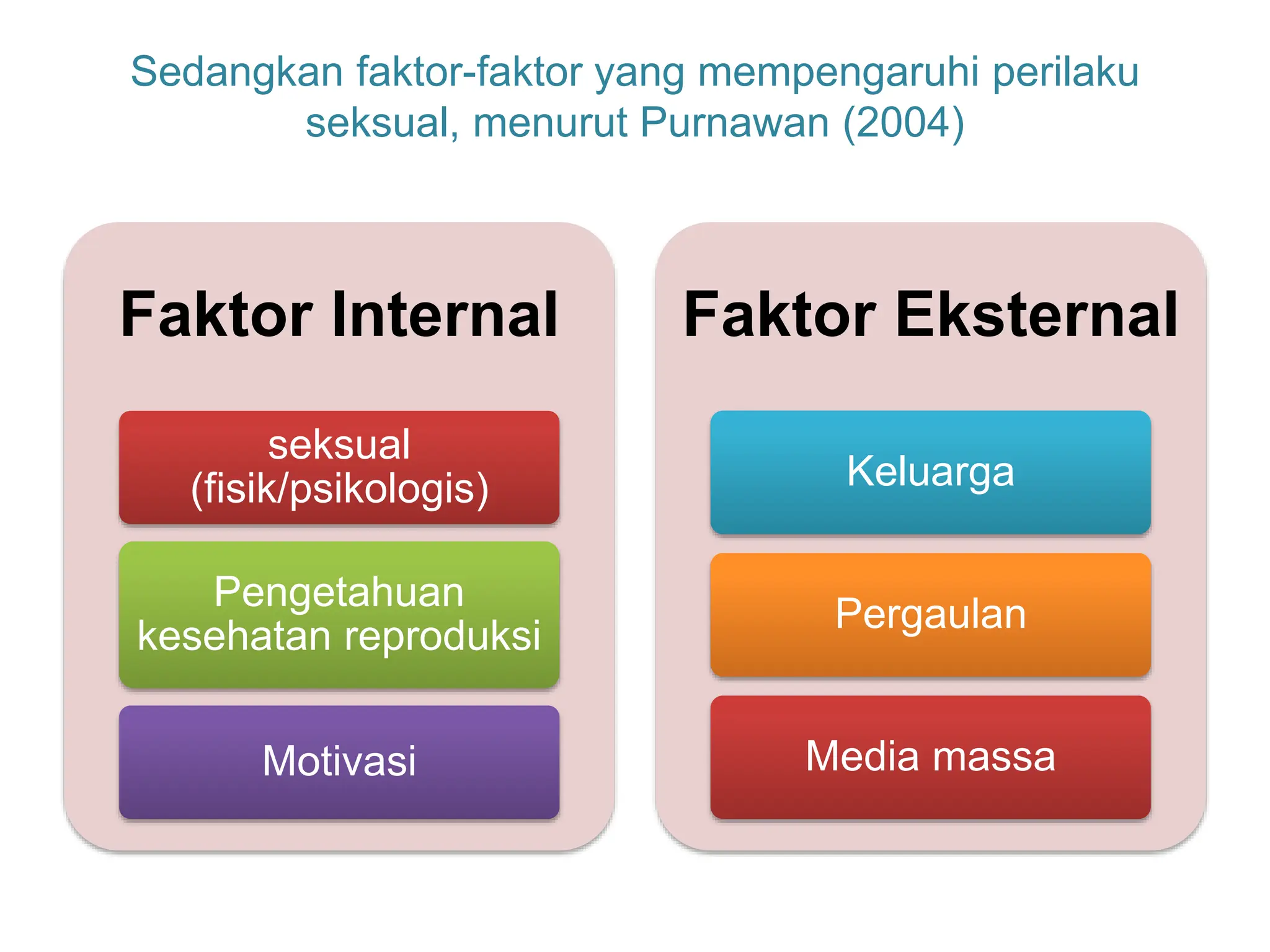 Sedangkan faktor-faktor yang mempengaruhi perilaku seksual, menurut Purnawan (2004)

Faktor Internal

seksual (fisik/psikologis)

Pengetahuan kesehatan reproduksi

Motivasi

Faktor Eksternal

Keluarga

Pergaulan

Media massa